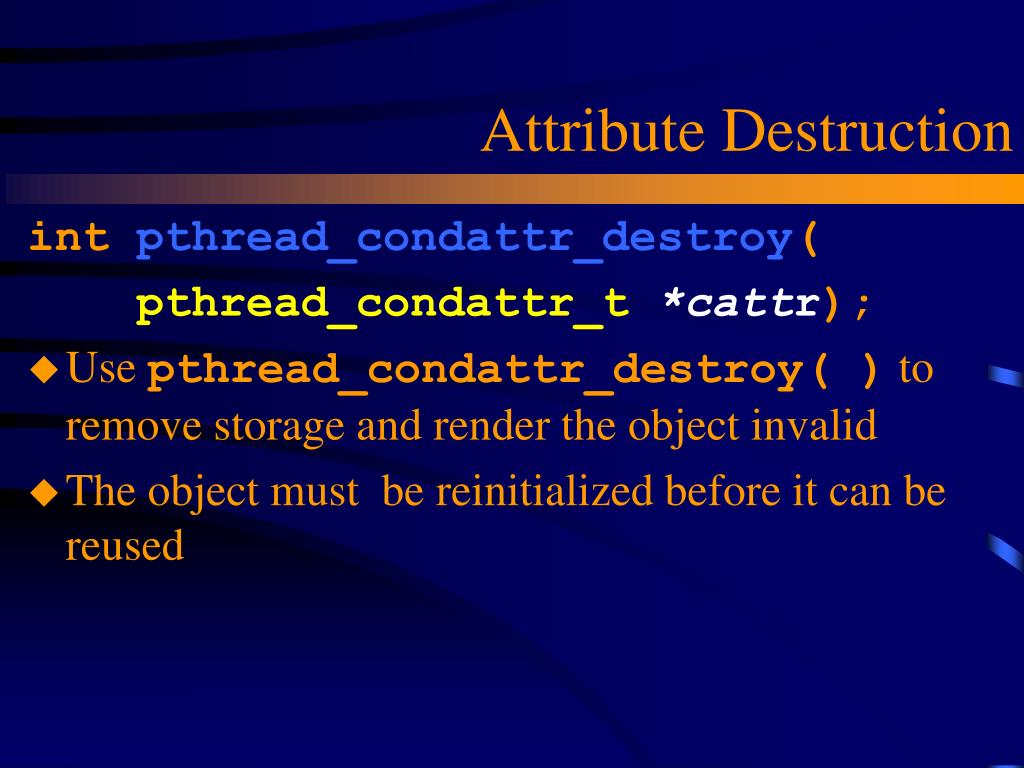 Attribute Destruction

int pthread_condattr_destroy(
    pthread_condattr_t *cattr);

◆ Use pthread_condattr_destroy( ) to remove storage and render the object invalid

◆ The object must  be reinitialized before it can be reused